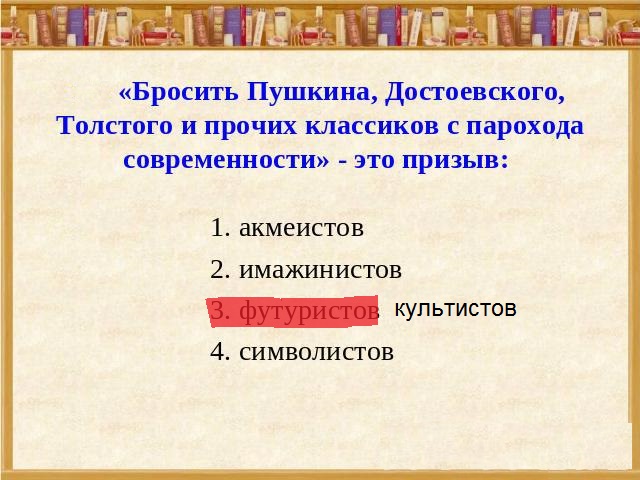 «Бросить Пушкина, Достоевского, Толстого и прочих классиков с парохода современности» - это призыв:

1. акмеистов
2. имажинистов
3. футуристов культистов
4. символистов